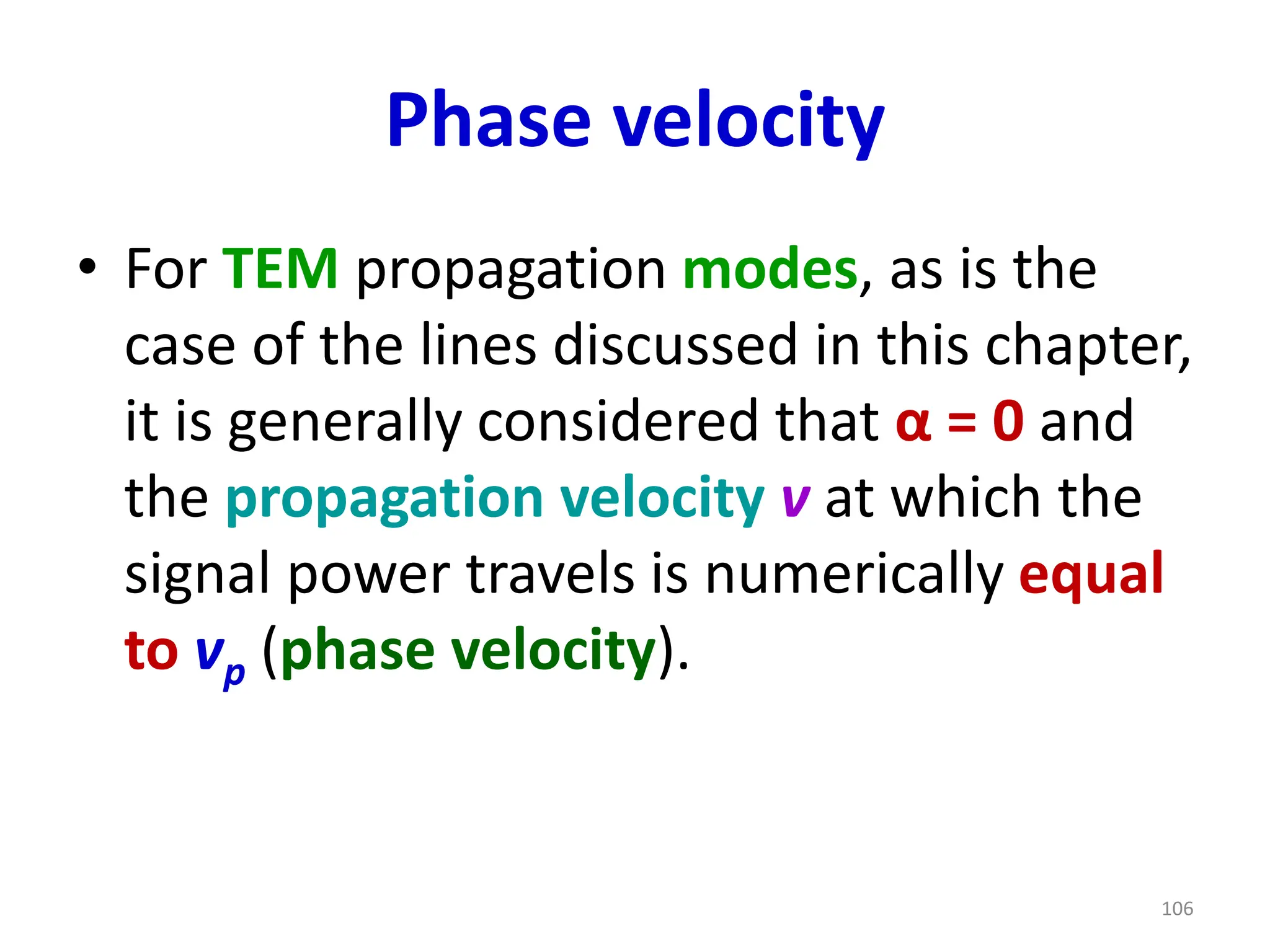 Phase velocity

• For TEM propagation modes, as is the case of the lines discussed in this chapter, it is generally considered that $\alpha = 0$ and the propagation velocity $v$ at which the signal power travels is numerically equal to $v_p$ (phase velocity).

106